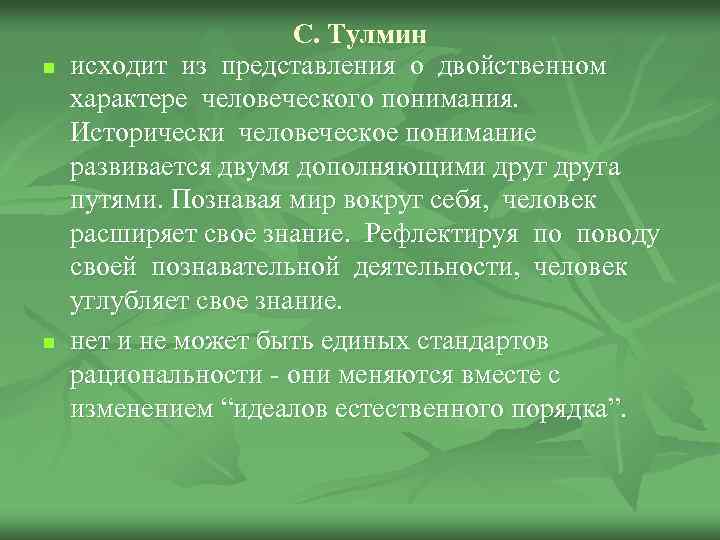 С. Тулмин

исходит из представления о двойственном характере человеческого понимания. Исторически человеческое понимание развивается двумя дополняющими друг друга путями. Познавая мир вокруг себя, человек расширяет свое знание. Рефлектируя по поводу своей познавательной деятельности, человек углубляет свое знание.

нет и не может быть единых стандартов рациональности - они меняются вместе с изменением “идеалов естественного порядка”.